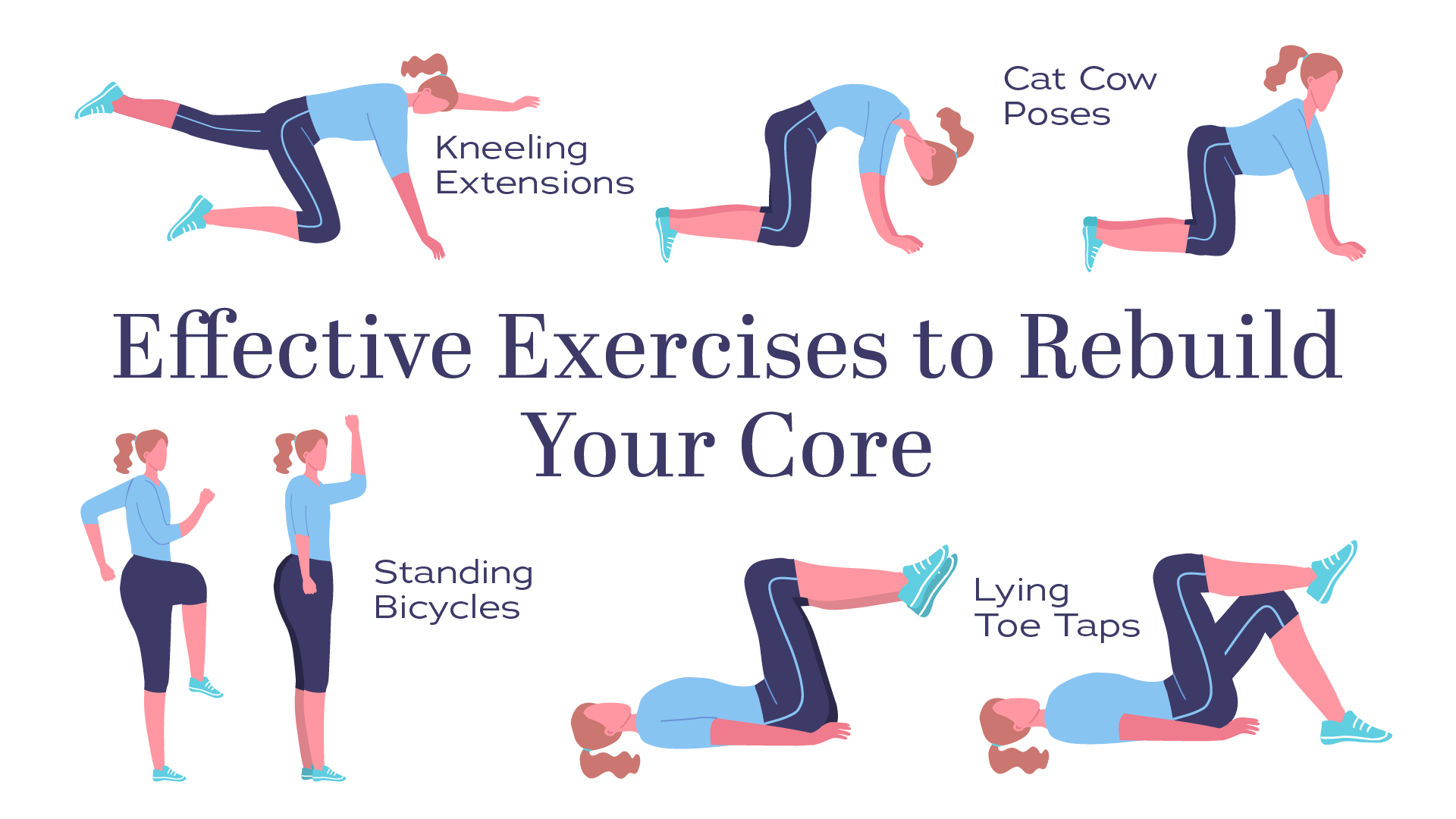 Kneeling Extensions

Cat Cow Poses

Effective Exercises to Rebuild Your Core

Standing Bicycles

Lying Toe Taps